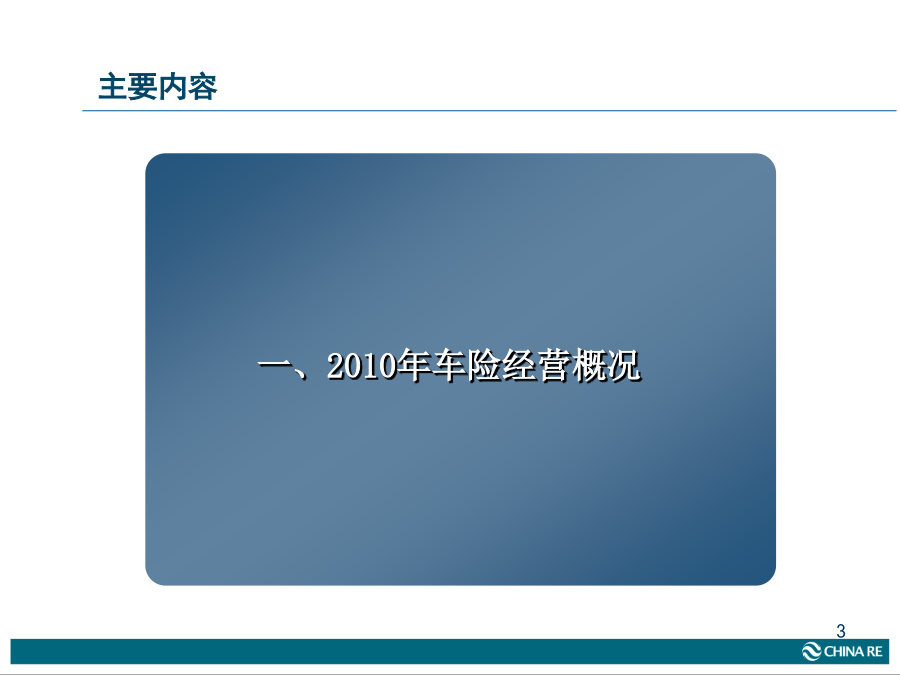 主要内容

一、2010年车险经营概况

3

CHINA RE